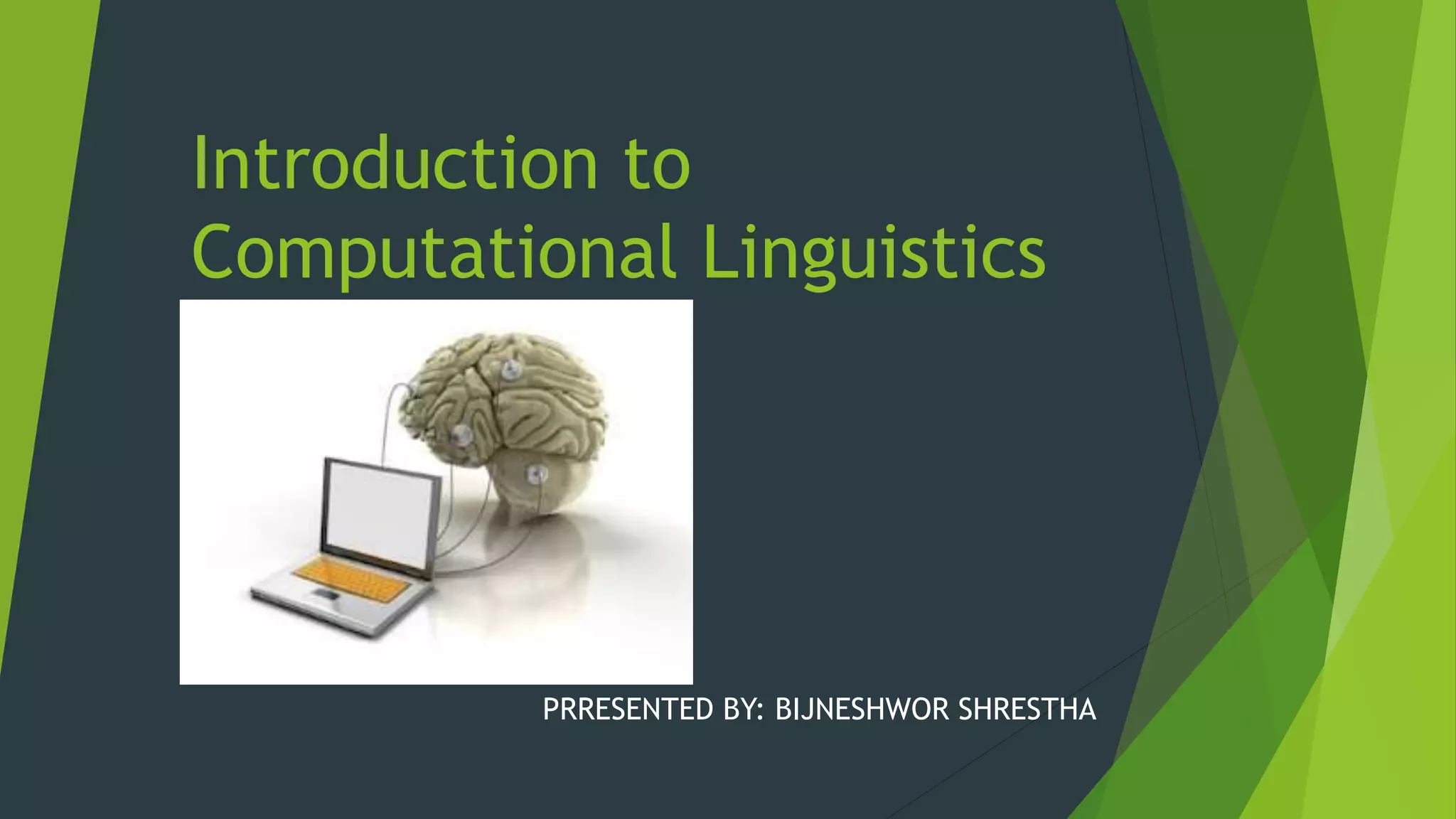 Introduction to Computational Linguistics

PRRESENTED BY: BIJNESHWOR SHRESTHA